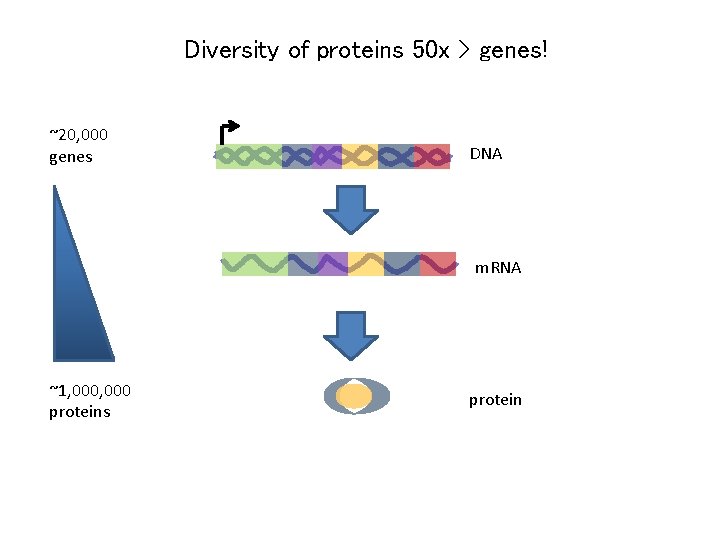 Diversity of proteins 50x > genes!

~20,000
genes

DNA

mRNA

~1,000,000
proteins

protein